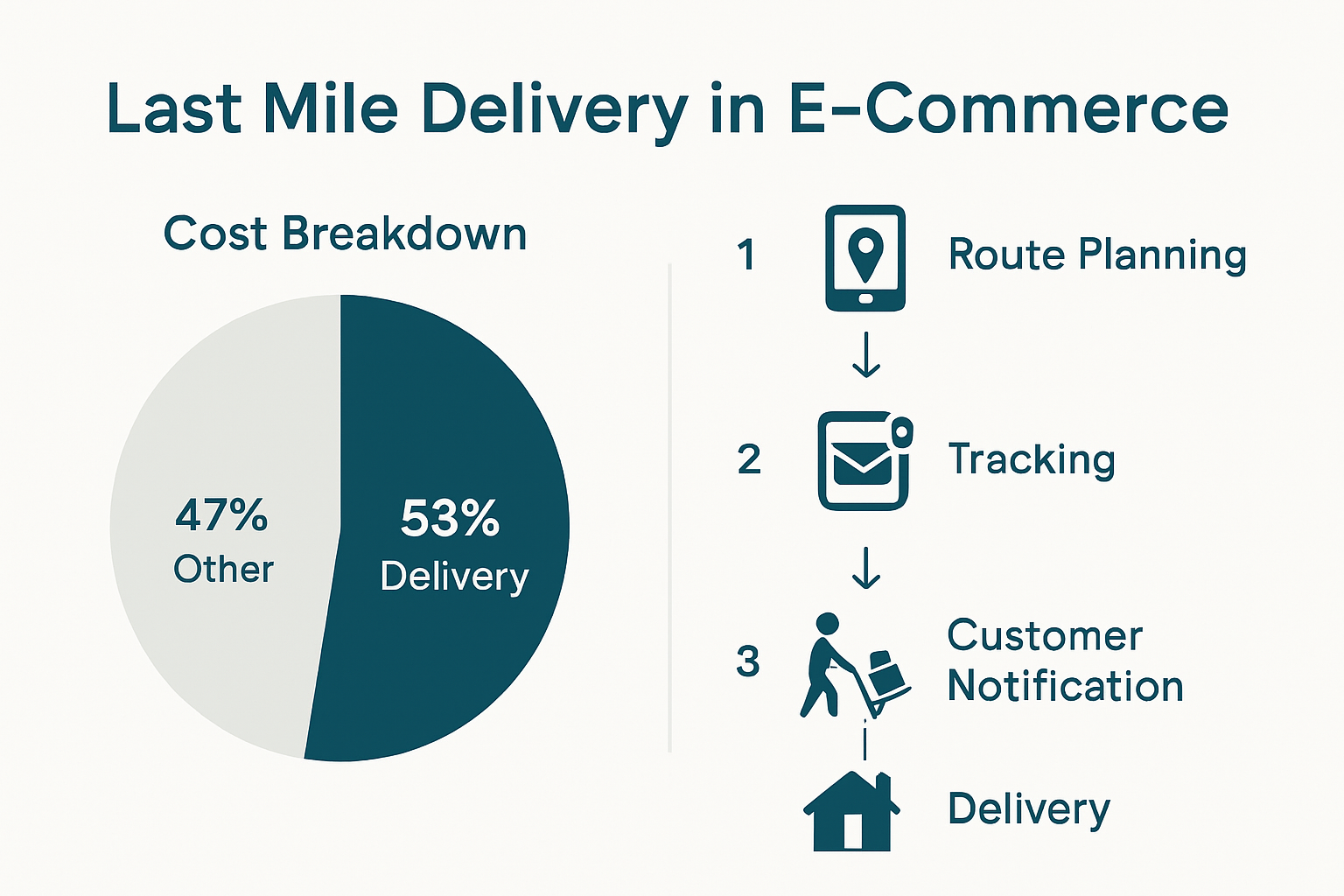 Last Mile Delivery in E-Commerce

Cost Breakdown

47%
Other

53%
Delivery

1 Route Planning

2 Tracking

3 Customer Notification

Delivery